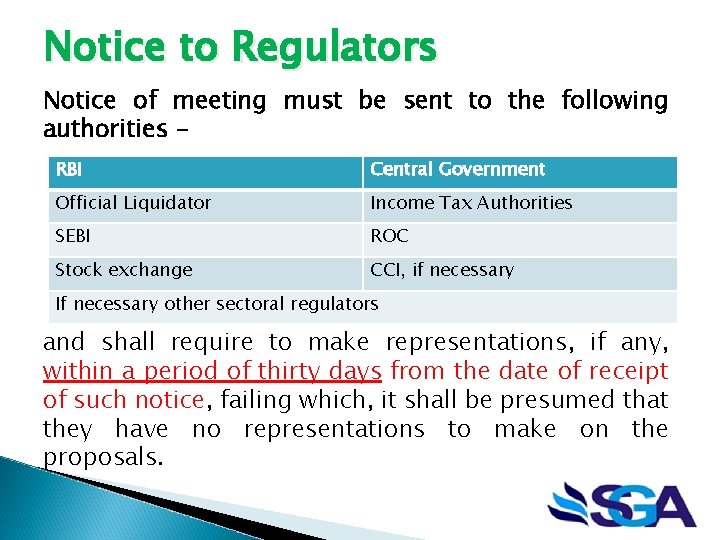 Notice to Regulators

Notice of meeting must be sent to the following authorities –

| RBI | Central Government |
|---|---|
| Official Liquidator | Income Tax Authorities |
| SEBI | ROC |
| Stock exchange | CCI, if necessary |
| If necessary other sectoral regulators | |

and shall require to make representations, if any, within a period of thirty days from the date of receipt of such notice, failing which, it shall be presumed that they have no representations to make on the proposals.

SGA